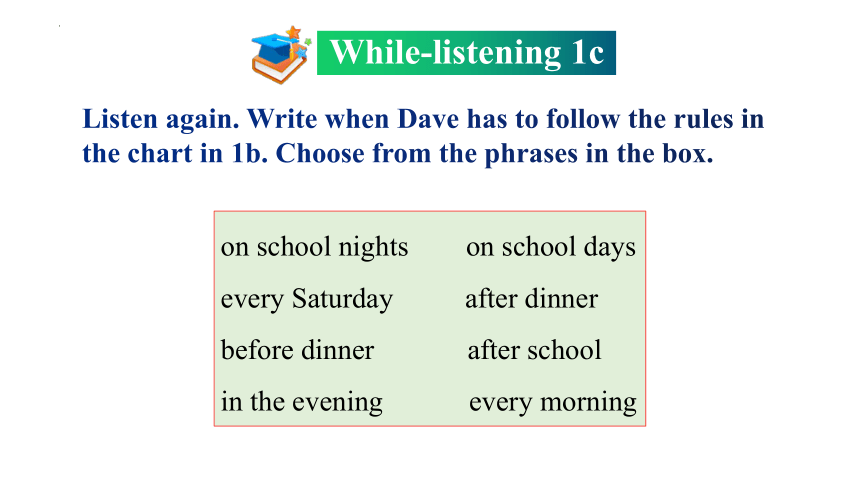 While-listening 1c

Listen again. Write when Dave has to follow the rules in the chart in 1b. Choose from the phrases in the box.

on school nights
every Saturday
before dinner
in the evening

on school days
after dinner
after school
every morning